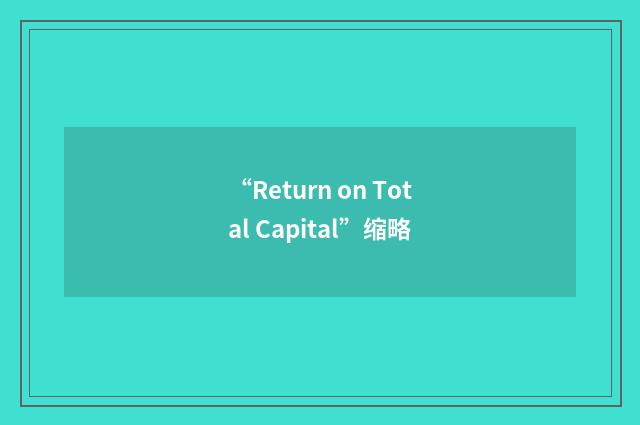 “Return on Total Capital”缩略